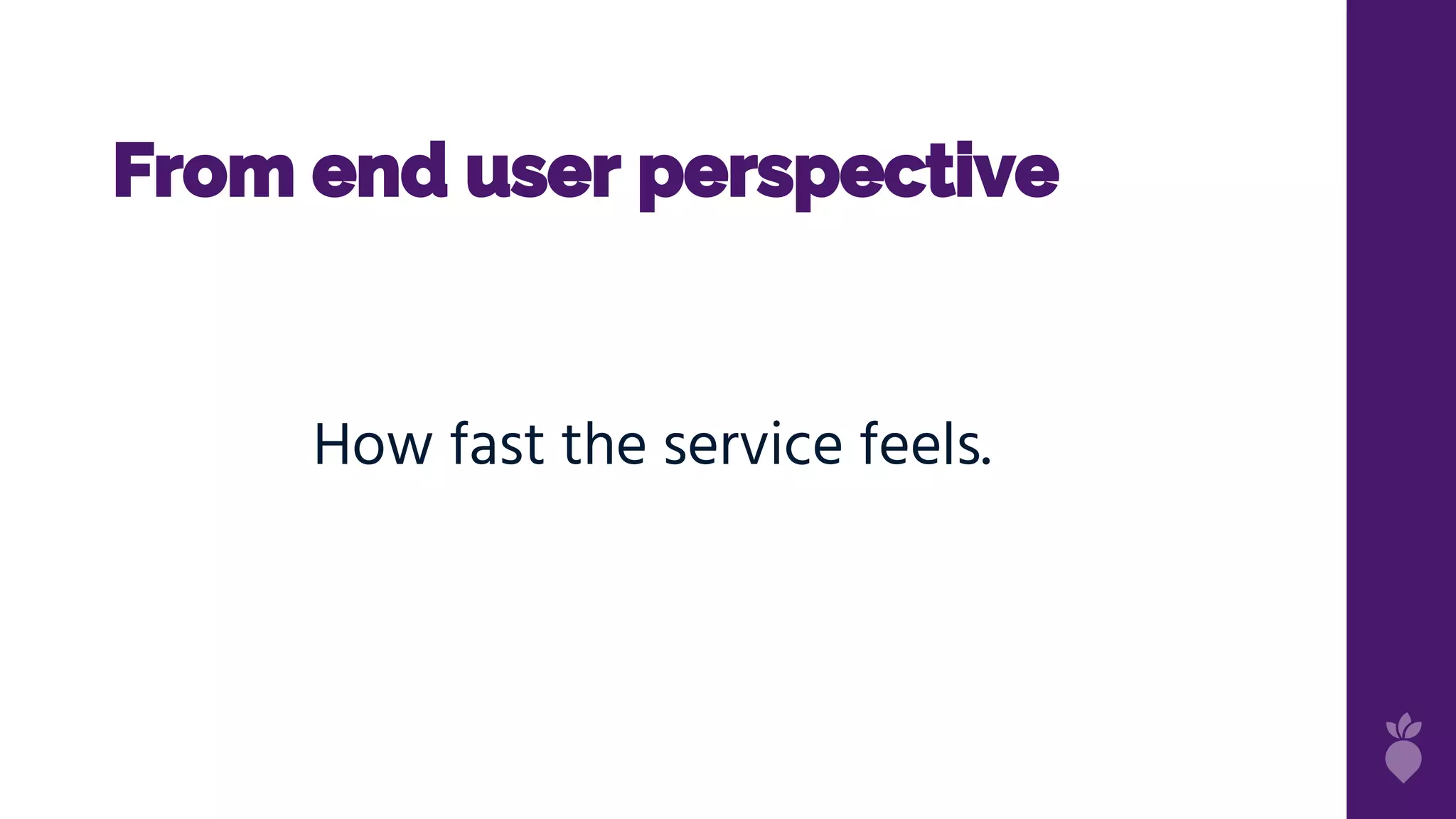 From end user perspective

How fast the service feels.